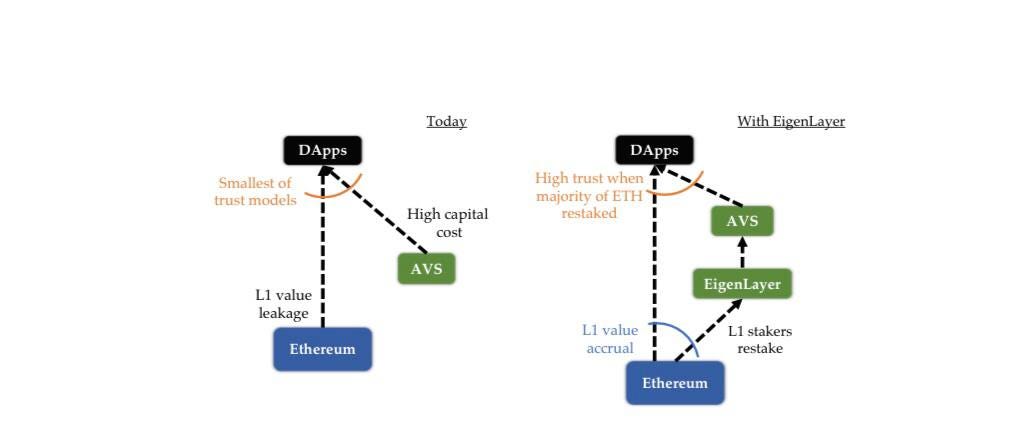 Today

DApps

Smallest of trust models

High capital cost

AVS

L1 value leakage

Ethereum

With EigenLayer

DApps

High trust when majority of ETH restaked

AVS

EigenLayer

L1 value accrual

L1 stakers restake

Ethereum